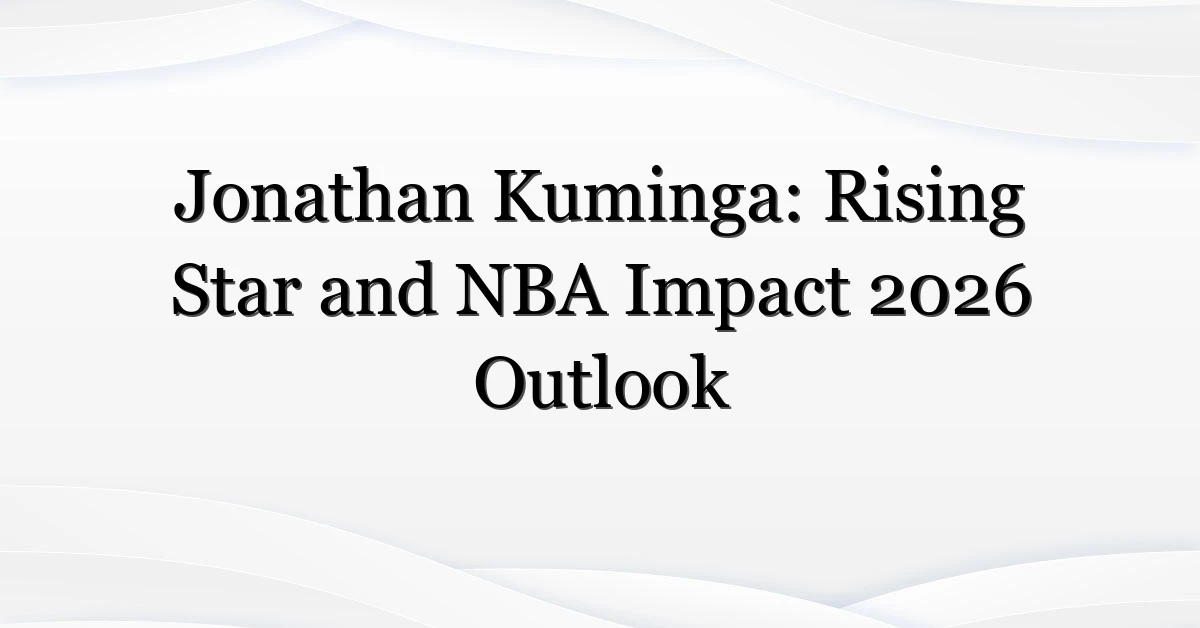 Jonathan Kuminga: Rising Star and NBA Impact 2026 Outlook